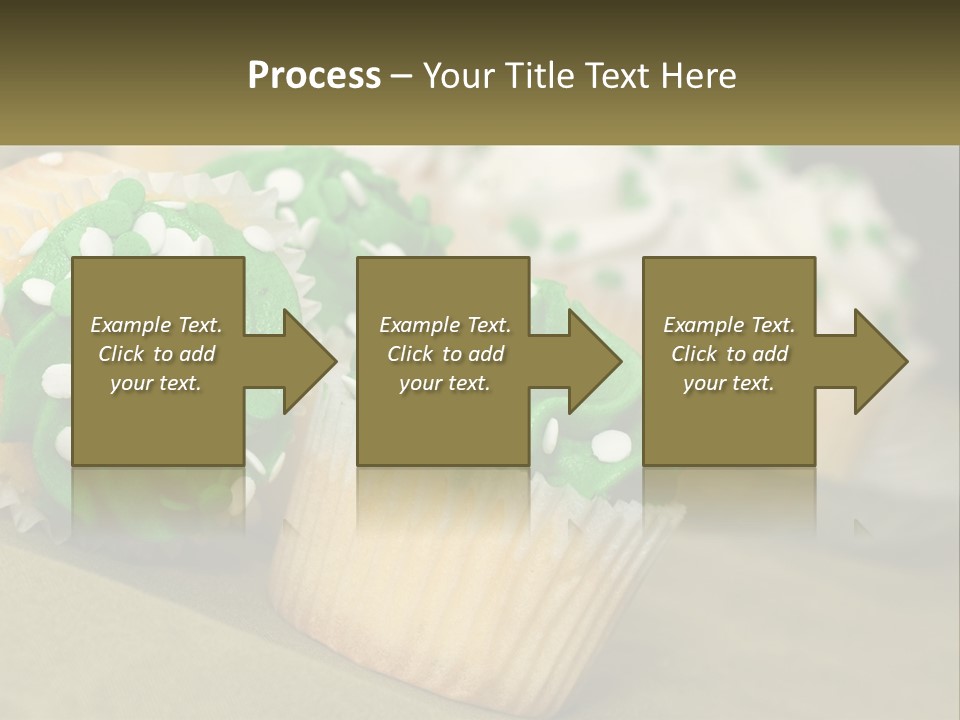 Process – Your Title Text Here

Example Text. Click to add your text.

Example Text. Click to add your text.

Example Text. Click to add your text.